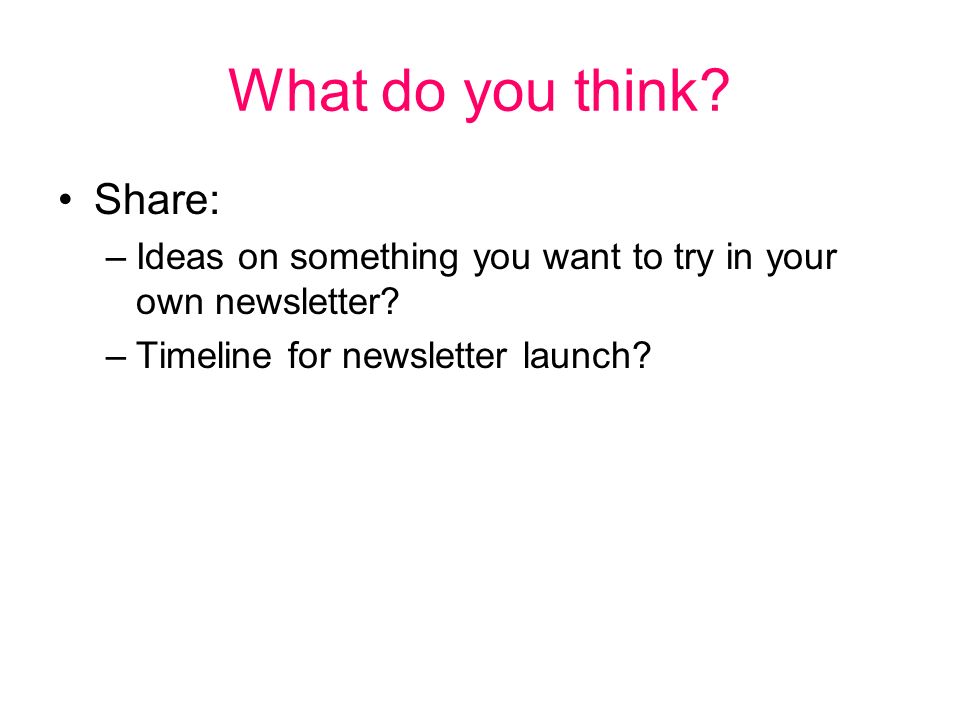 What do you think?

• Share:
– Ideas on something you want to try in your own newsletter?
– Timeline for newsletter launch?